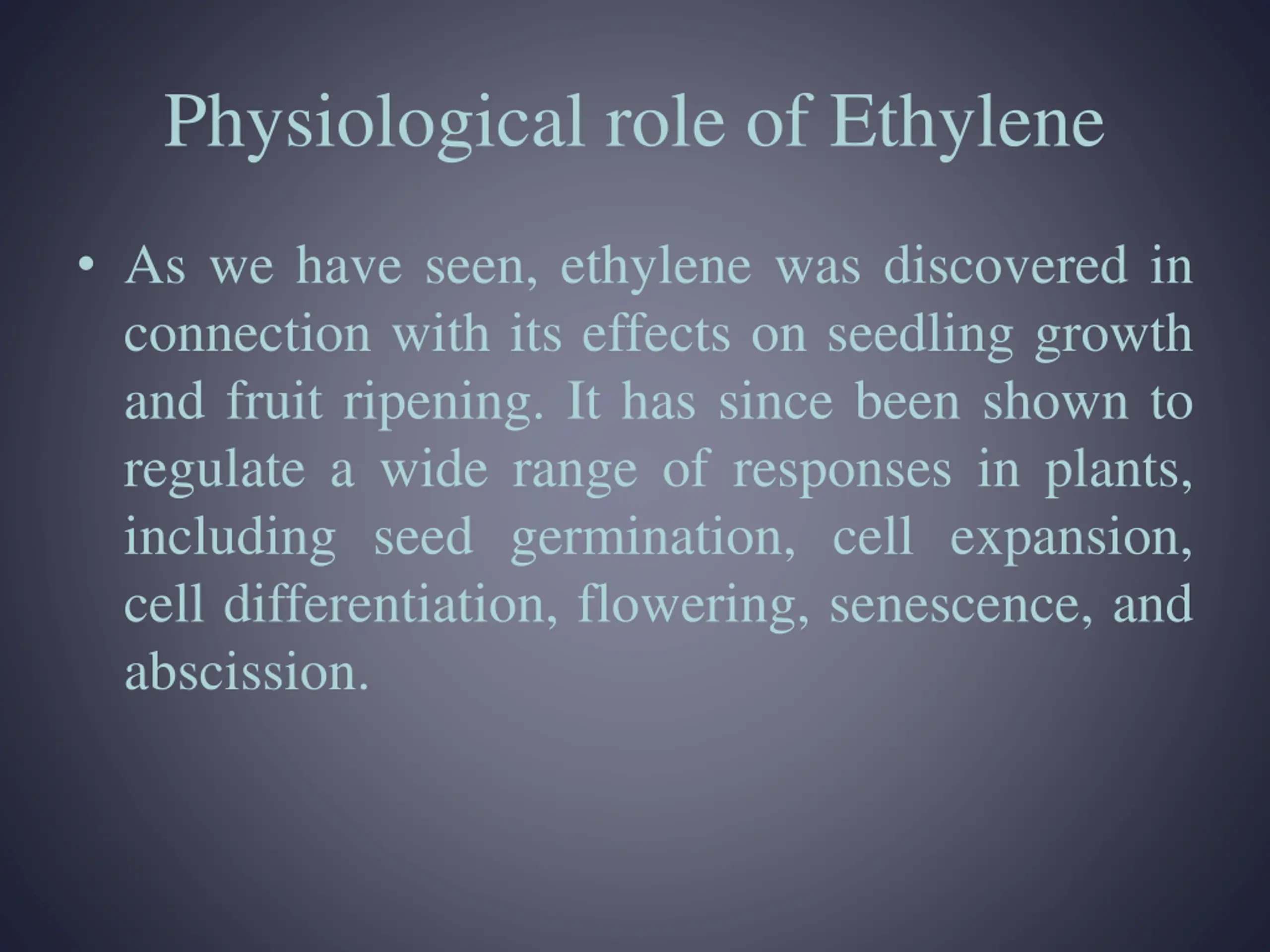 Physiological role of Ethylene

• As we have seen, ethylene was discovered in connection with its effects on seedling growth and fruit ripening. It has since been shown to regulate a wide range of responses in plants, including seed germination, cell expansion, cell differentiation, flowering, senescence, and abscission.